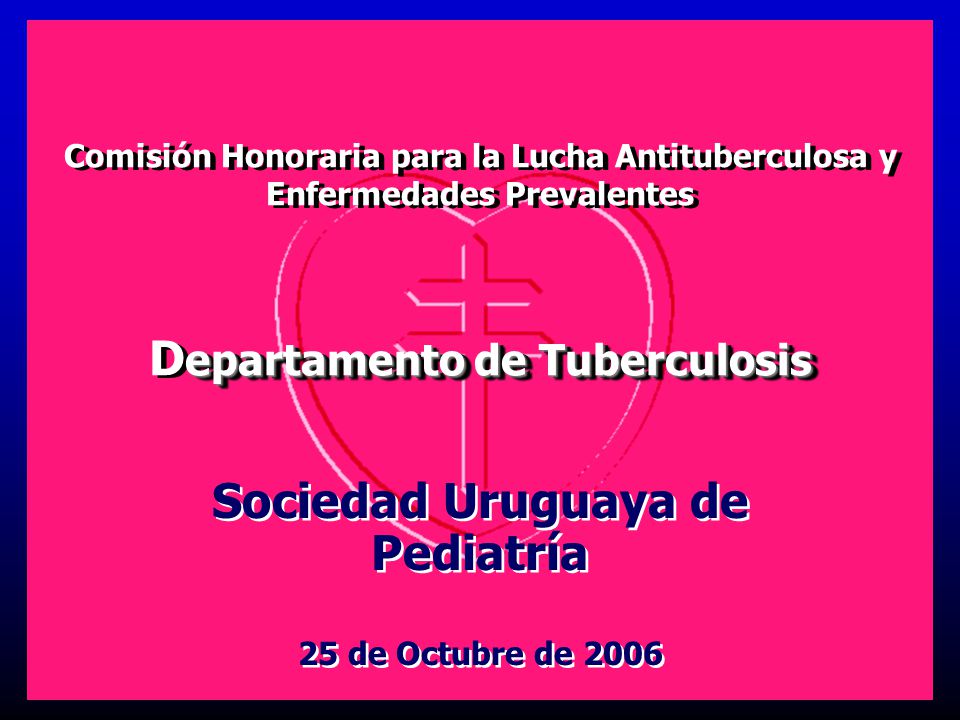 Comisión Honoraria para la Lucha Antituberculosa y Enfermedades Prevalentes

Departamento de Tuberculosis

Sociedad Uruguaya de Pediatría

25 de Octubre de 2006